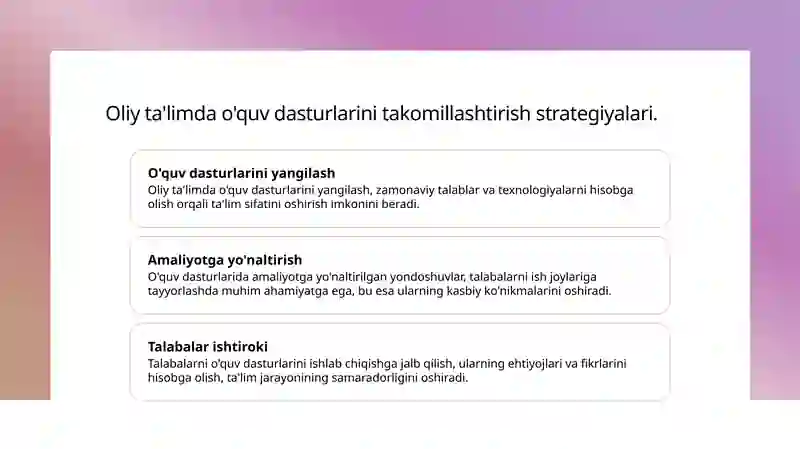 Oliy ta'limda o'quv dasturlarini takomillashtirish strategiyalari.

O'quv dasturlarini yangilash
Oliy ta'limda o'quv dasturlarini yangilash, zamonaviy talablar va texnologiyalarni hisobga olish orqali ta'lim sifatini oshirish imkonini beradi.

Amaliyotga yo'naltirish
O'quv dasturlarida amaliyotga yo'naltirilgan yondoshuvlar, talabalarni ish joylariga tayyorlashda muhim ahamiyatga ega, bu esa ularning kasbiy ko'nikmalarini oshiradi.

Talabalar ishtiroki
Talabalarni o'quv dasturlarini ishlab chiqishga jalb qilish, ularning ehtiyojlari va fikrlarini hisobga olish, ta'lim jarayonining samaradorligini oshiradi.